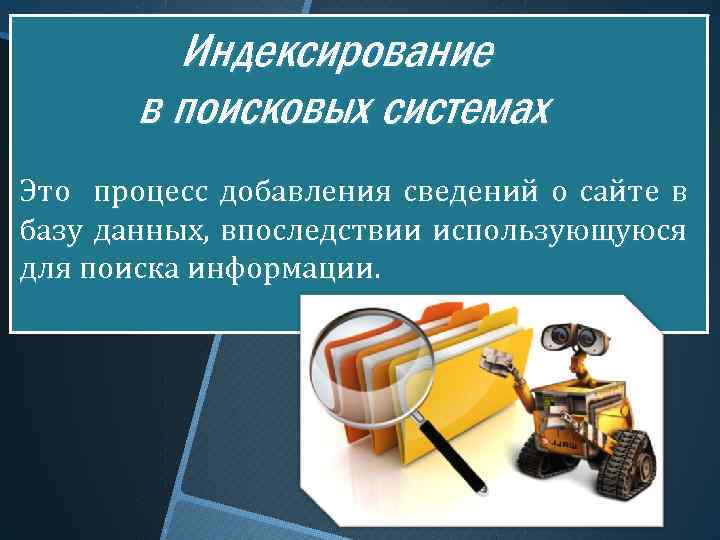 Индексирование в поисковых системах

Это процесс добавления сведений о сайте в базу данных, впоследствии использующуюся для поиска информации.